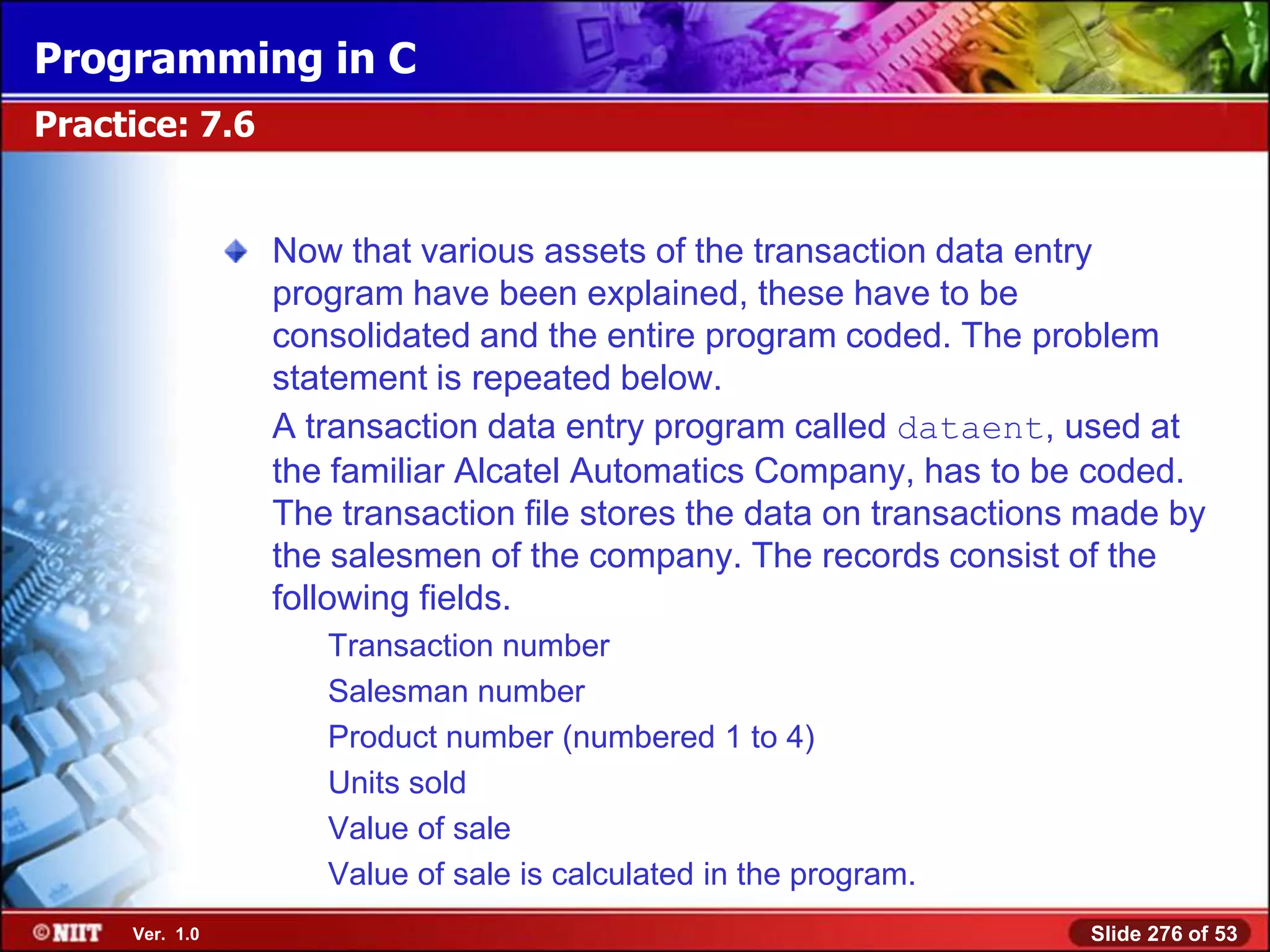 Programming in C

Practice: 7.6

Now that various assets of the transaction data entry program have been explained, these have to be consolidated and the entire program coded. The problem statement is repeated below.

A transaction data entry program called dataent, used at the familiar Alcatel Automatics Company, has to be coded. The transaction file stores the data on transactions made by the salesmen of the company. The records consist of the following fields.

Transaction number

Salesman number

Product number (numbered 1 to 4)

Units sold

Value of sale

Value of sale is calculated in the program.

©NIIT Ver. 1.0

Slide 276 of 53